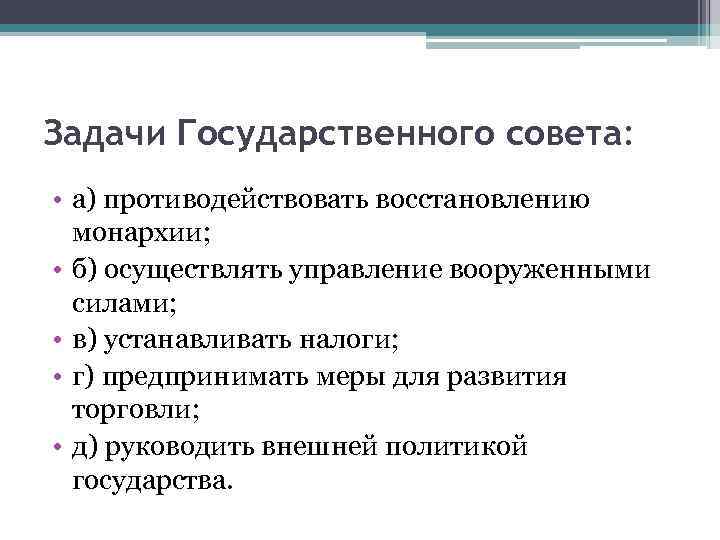 Задачи Государственного совета:

• а) противодействовать восстановлению монархии;
• б) осуществлять управление вооруженными силами;
• в) устанавливать налоги;
• г) предпринимать меры для развития торговли;
• д) руководить внешней политикой государства.